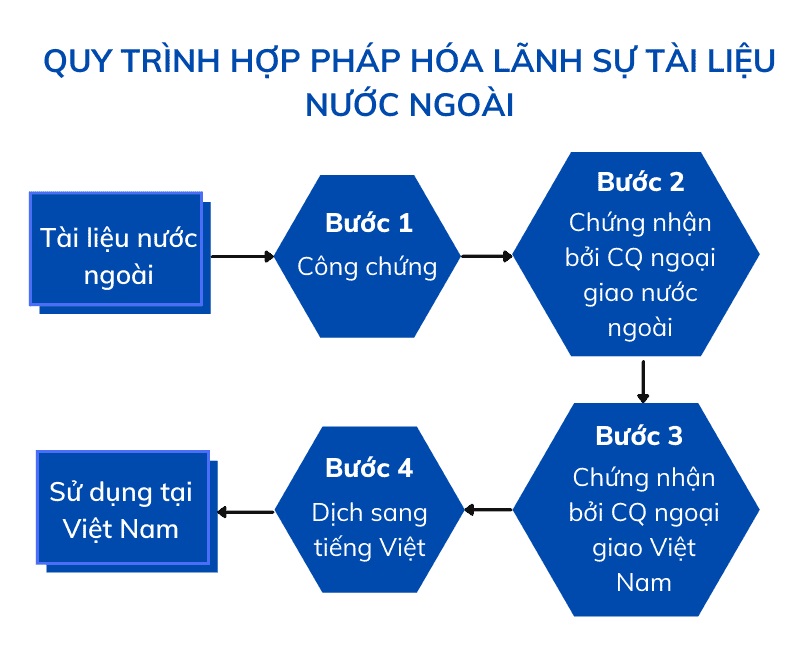 QUY TRÌNH HỢP PHÁP HÓA LÃNH SỰ TÀI LIỆU NƯỚC NGOÀI

Tài liệu nước ngoài

Bước 1
Công chứng

Bước 2
Chứng nhận bởi CQ ngoại giao nước ngoài

Bước 3
Chứng nhận bởi CQ ngoại giao Việt Nam

Bước 4
Dịch sang tiếng Việt

Sử dụng tại Việt Nam